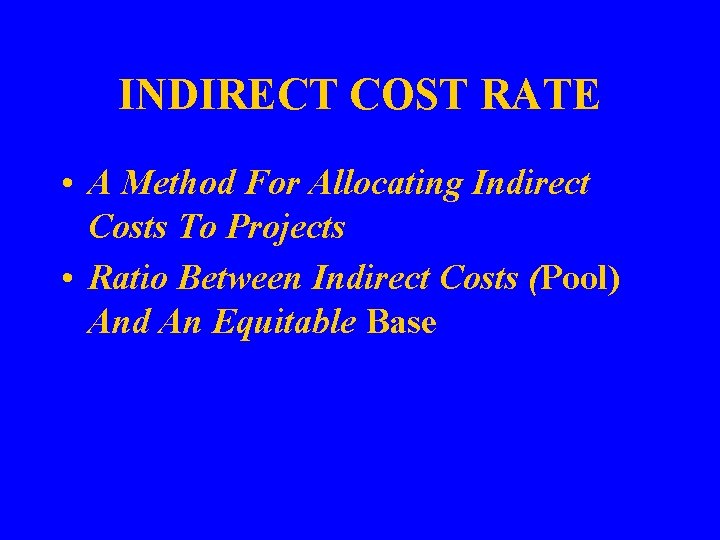 INDIRECT COST RATE

• A Method For Allocating Indirect Costs To Projects

• Ratio Between Indirect Costs (Pool) And An Equitable Base